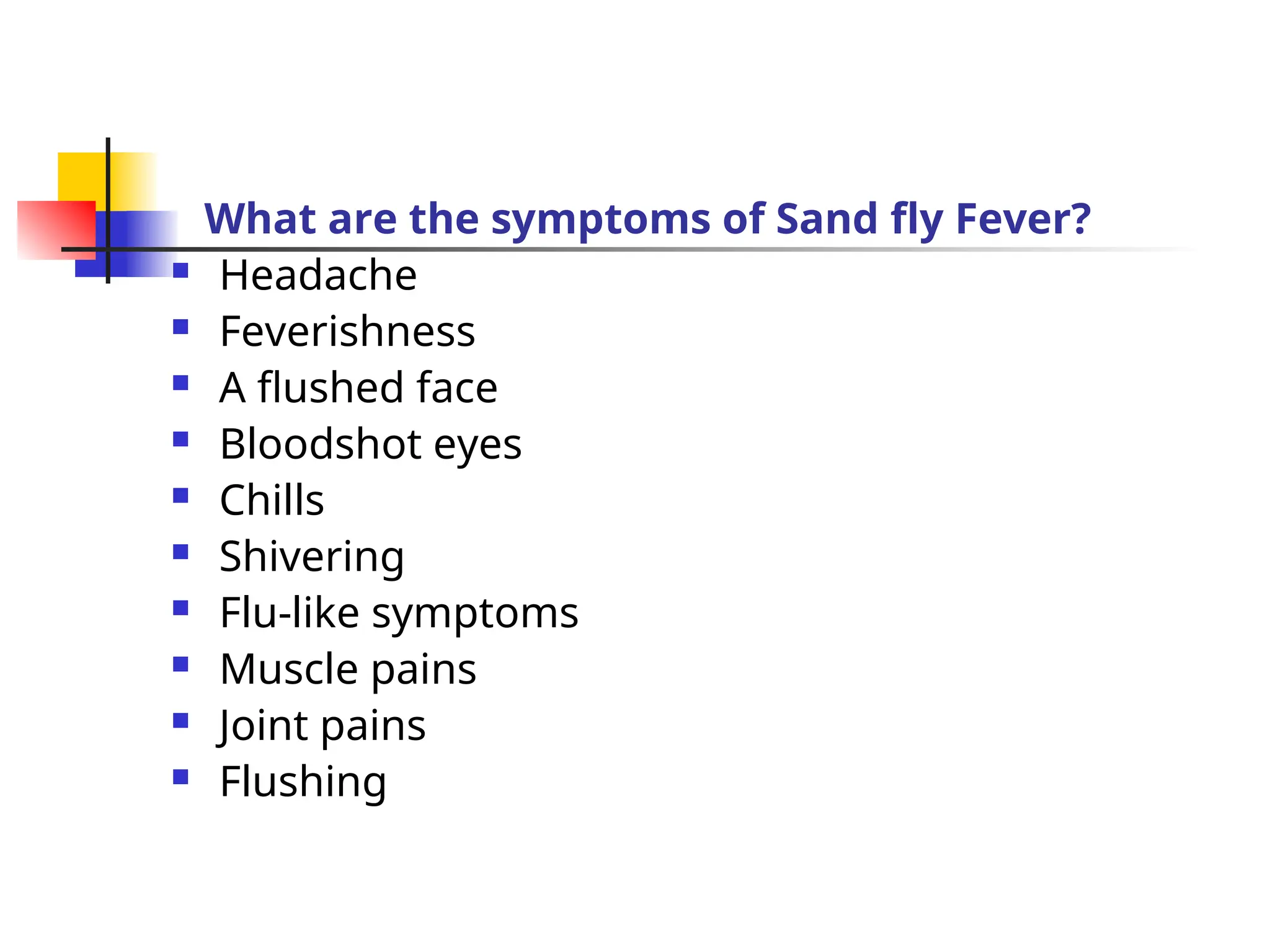 What are the symptoms of Sand fly Fever?

- Headache
- Feverishness
- A flushed face
- Bloodshot eyes
- Chills
- Shivering
- Flu-like symptoms
- Muscle pains
- Joint pains
- Flushing